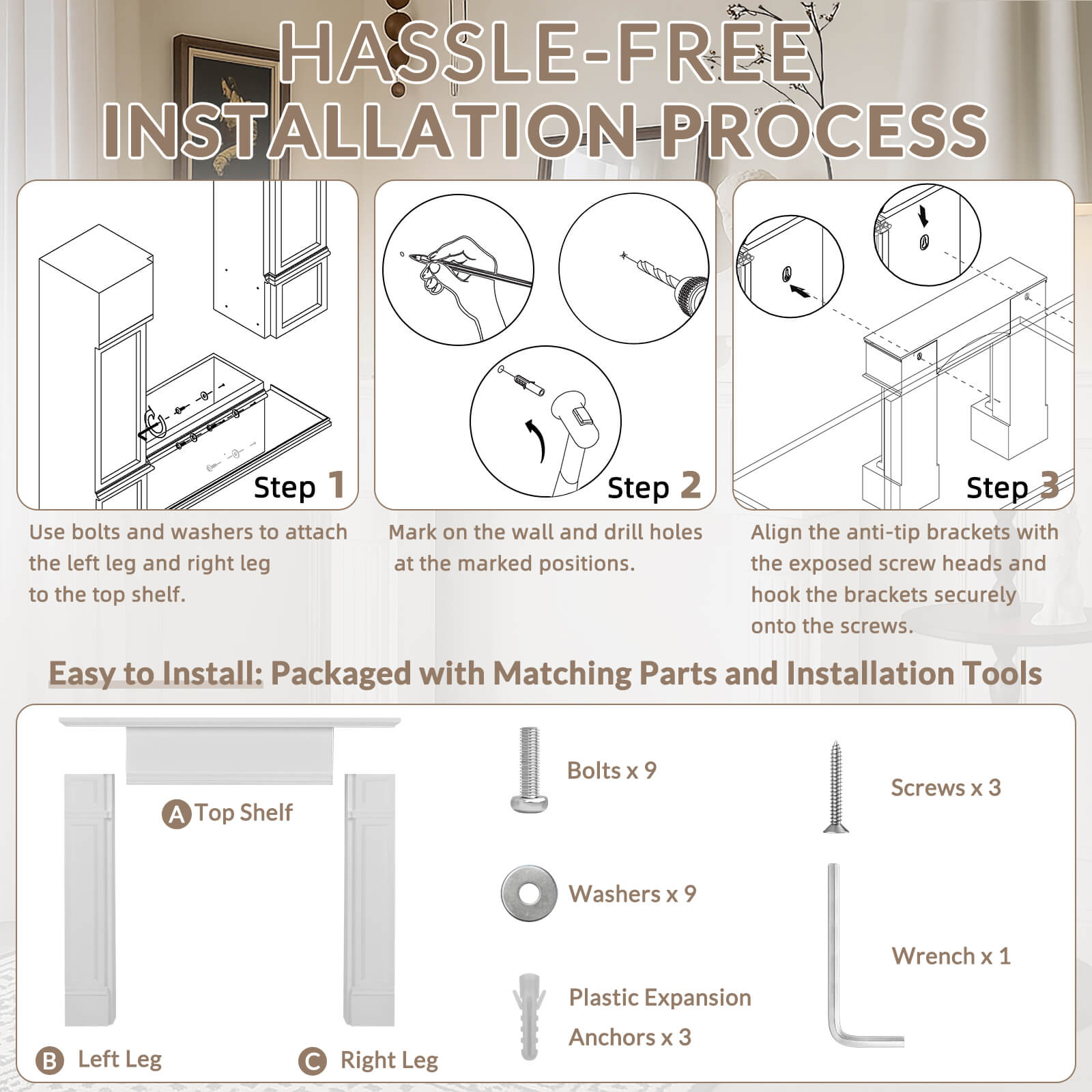 HASSLE-FREE INSTALLATION PROCESS

Step 1

Use bolts and washers to attach the left leg and right leg to the top shelf.

Step 2

Mark on the wall and drill holes at the marked positions.

Step 3

Align the anti-tip brackets with the exposed screw heads and hook the brackets securely onto the screws.

Easy to Install: Packaged with Matching Parts and Installation Tools

A Top Shelf

B Left Leg

C Right Leg

Bolts x 9

Washers x 9

Plastic Expansion Anchors x 3

Screws x 3

Wrench x 1